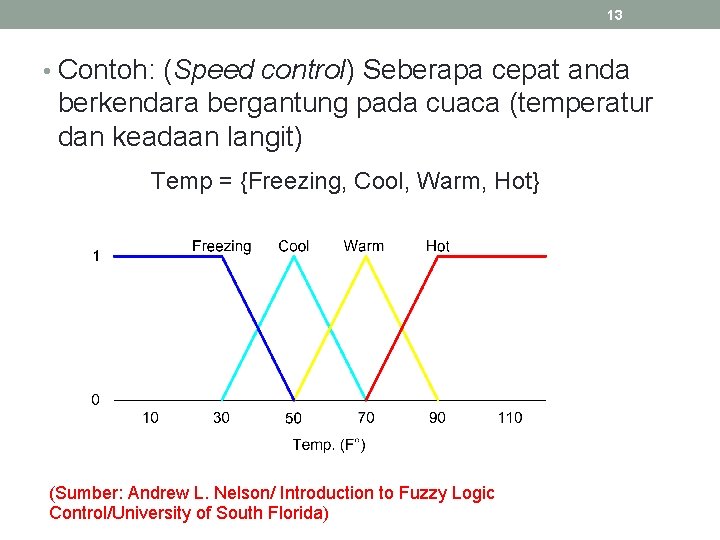 13

• Contoh: (Speed control) Seberapa cepat anda berkendara bergantung pada cuaca (temperatur dan keadaan langit)

Temp = {Freezing, Cool, Warm, Hot}

Freezing Cool Warm Hot

1

0

10 30 50 70 90 110

Temp. (F°)

(Sumber: Andrew L. Nelson/ Introduction to Fuzzy Logic Control/University of South Florida)